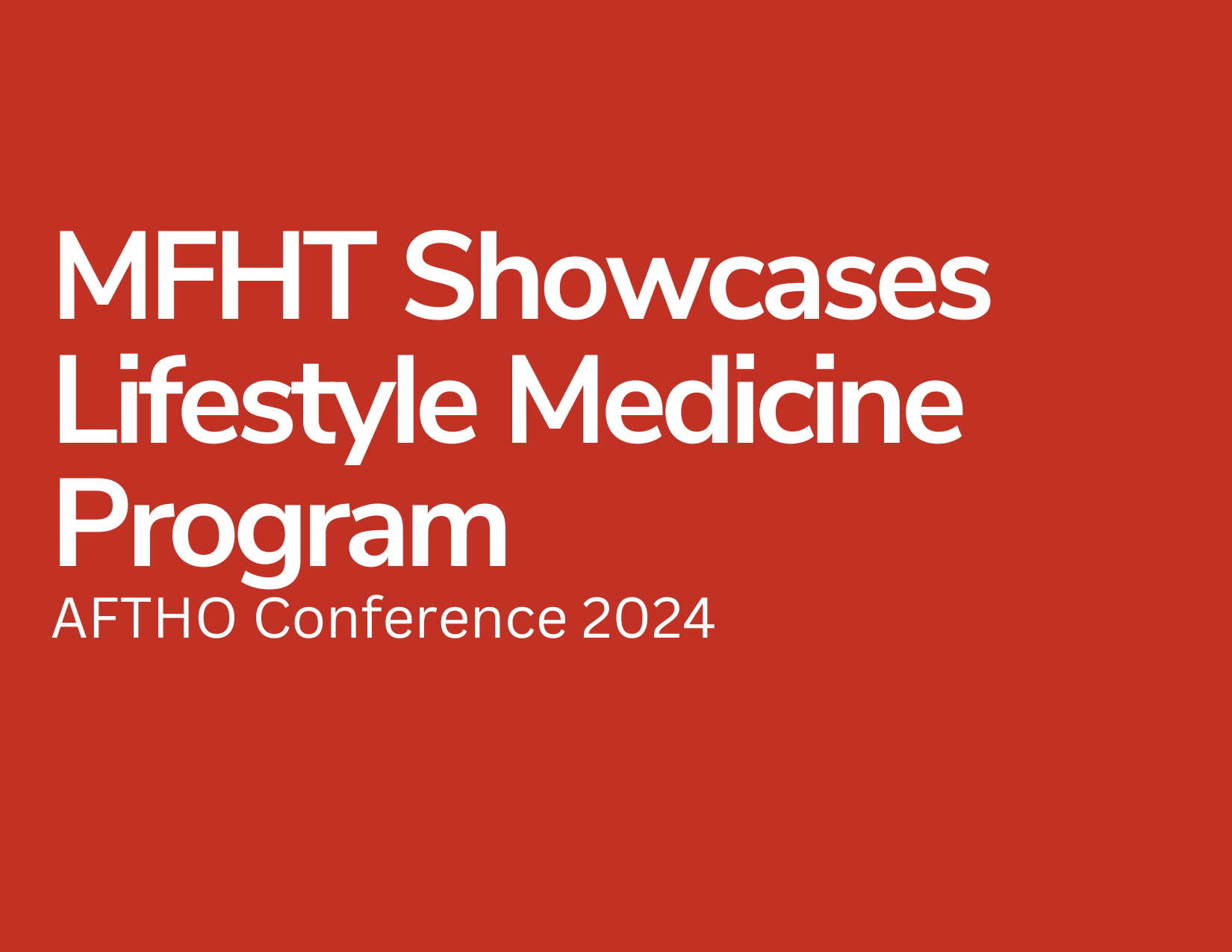 MFHT Showcases Lifestyle Medicine Program

AFTHO Conference 2024